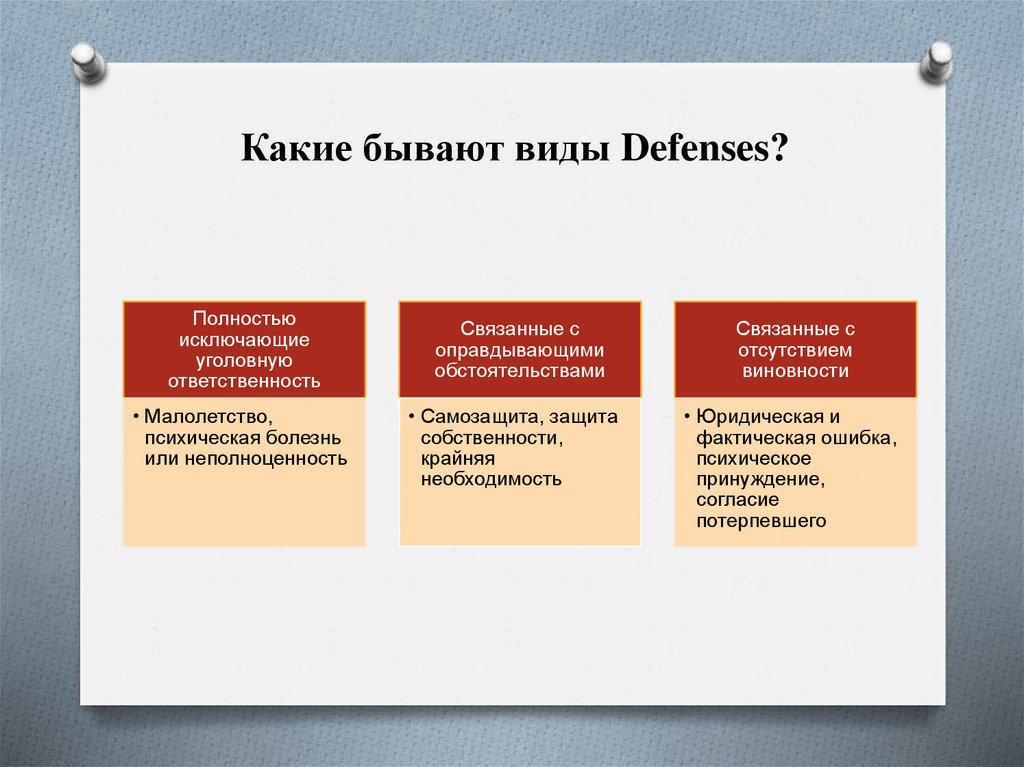 Какие бывают виды Defenses?

Полностью исключающие уголовную ответственность

• Малолетство, психическая болезнь или неполноценность

Связанные с оправдывающими обстоятельствами

• Самозащита, защита собственности, крайняя необходимость

Связанные с отсутствием виновности

• Юридическая и фактическая ошибка, психическое принуждение, согласие потерпевшего